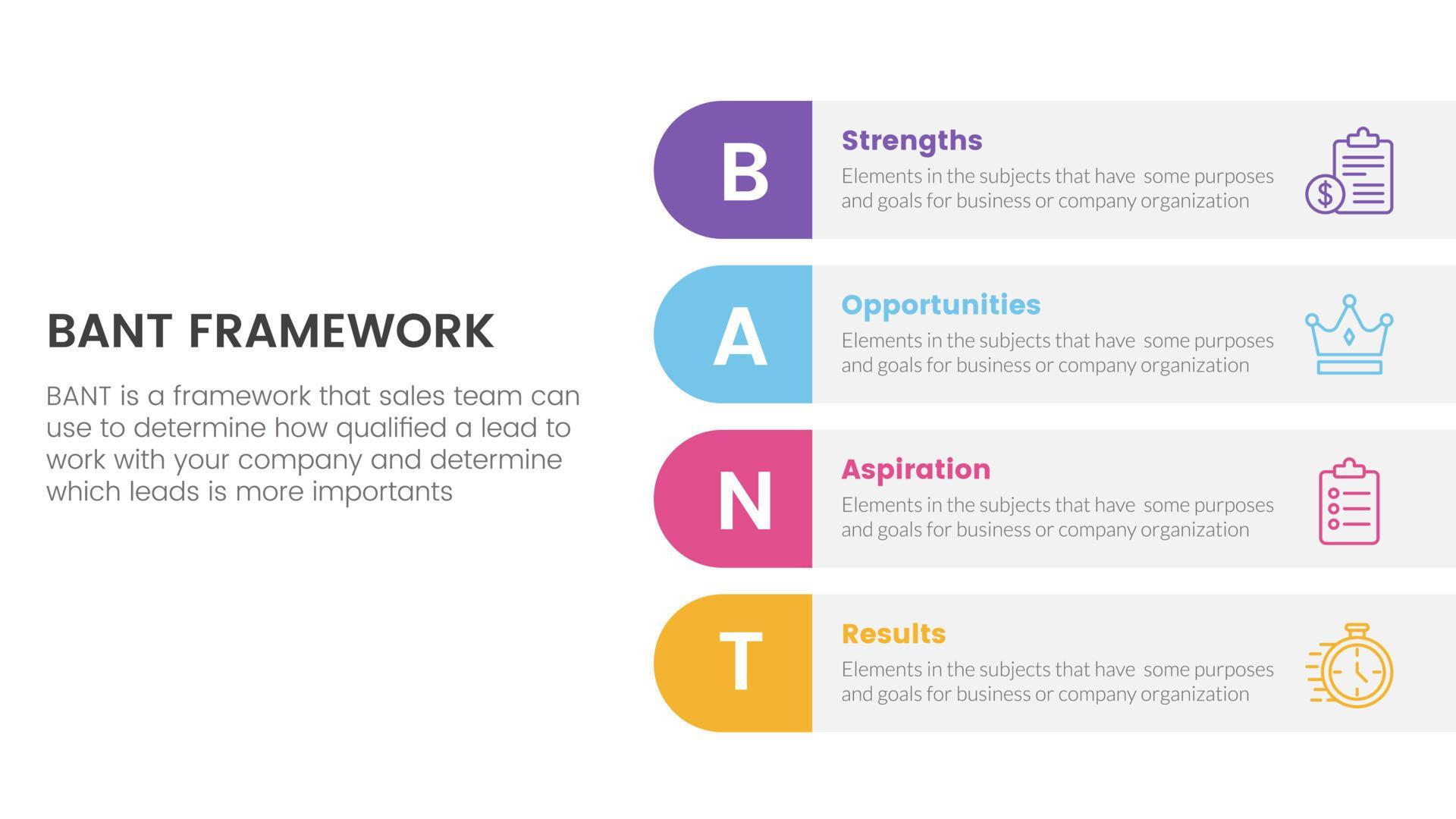 BANT FRAMEWORK

BANT is a framework that sales team can use to determine how qualified a lead to work with your company and determine which leads is more importants

B

Strengths

Elements in the subjects that have some purposes and goals for business or company organization

A

Opportunities

Elements in the subjects that have some purposes and goals for business or company organization

N

Aspiration

Elements in the subjects that have some purposes and goals for business or company organization

T

Results

Elements in the subjects that have some purposes and goals for business or company organization